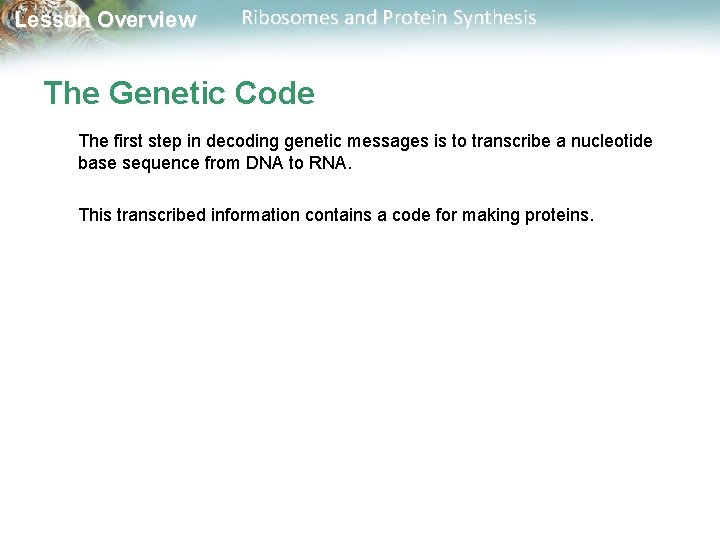 Lesson Overview Ribosomes and Protein Synthesis

The Genetic Code

The first step in decoding genetic messages is to transcribe a nucleotide base sequence from DNA to RNA.

This transcribed information contains a code for making proteins.